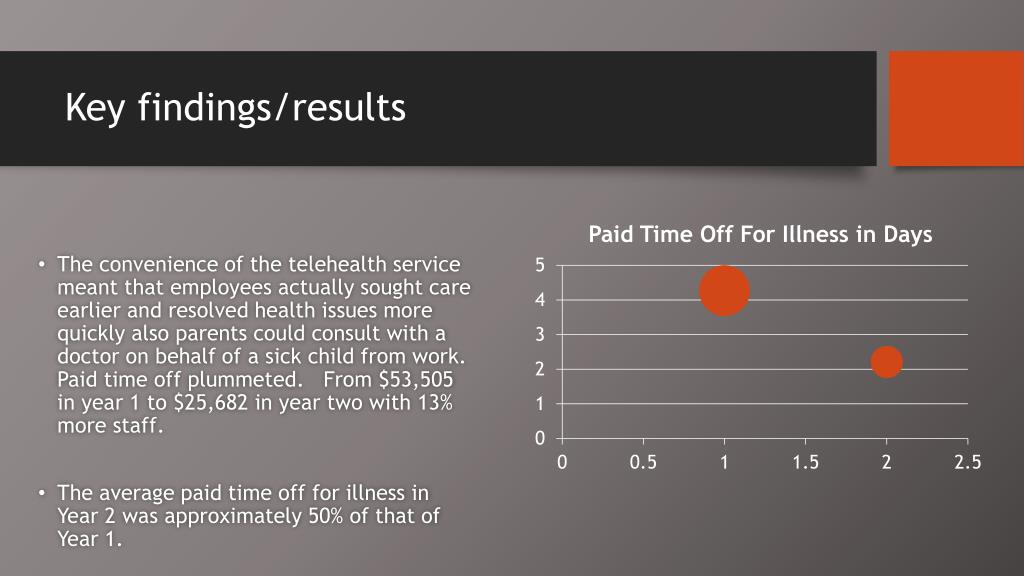 Key findings/results

• The convenience of the telehealth service meant that employees actually sought care earlier and resolved health issues more quickly also parents could consult with a doctor on behalf of a sick child from work. Paid time off plummeted. From \$53,505 in year 1 to \$25,682 in year two with 13% more staff.

• The average paid time off for illness in Year 2 was approximately 50% of that of Year 1.

Paid Time Off For Illness in Days

5
4
3
2
1
0
0
0.5
1
1.5
2
2.5